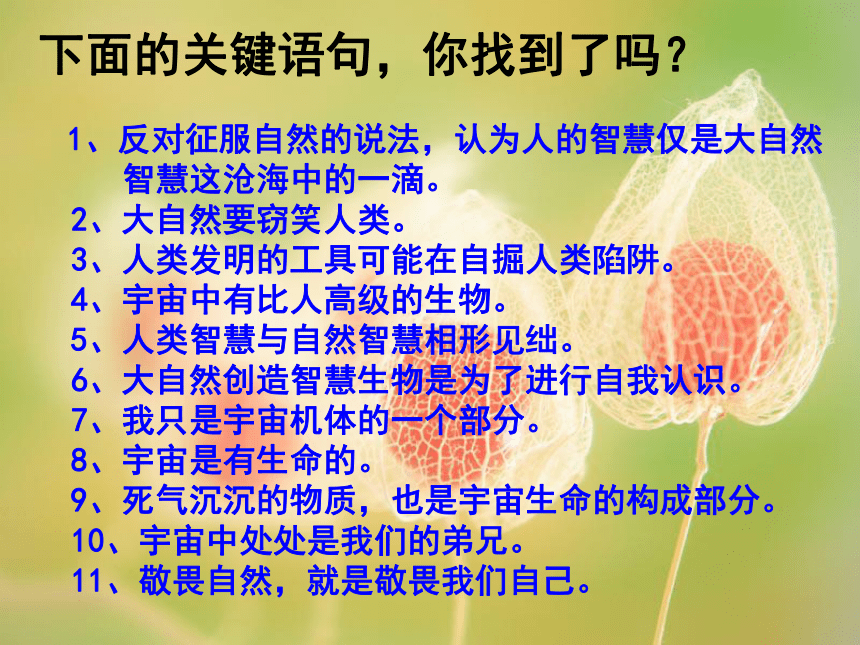 下面的关键语句，你找到了吗？

1、反对征服自然的说法，认为人的智慧仅是大自然智慧这沧海中的一滴。
2、大自然要窃笑人类。
3、人类发明的工具可能在自掘人类陷阱。
4、宇宙中有比人高级的生物。
5、人类智慧与自然智慧相形见绌。
6、大自然创造智慧生物是为了进行自我认识。
7、我只是宇宙机体的一个部分。
8、宇宙是有生命的。
9、死气沉沉的物质，也是宇宙生命的构成部分。
10、宇宙中处处是我们的弟兄。
11、敬畏自然，就是敬畏我们自己。